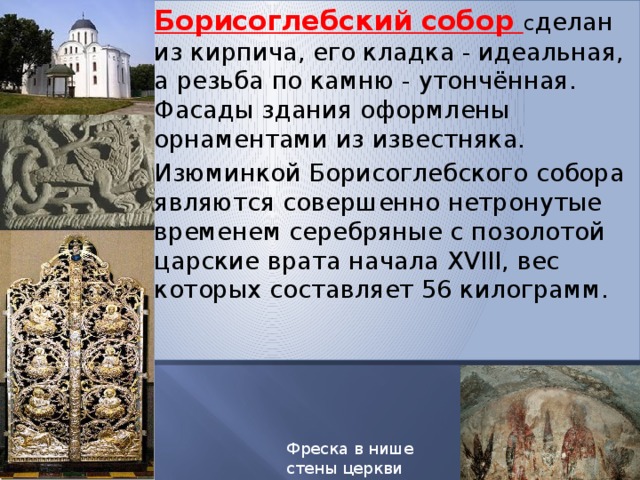 Борисоглебский собор сделан из кирпича, его кладка - идеальная, а резьба по камню - утончённая. Фасады здания оформлены орнаментами из известняка.

Изюминкой Борисоглебского собора являются совершенно нетронутые временем серебряные с позолотой царские врата начала XVIII, вес которых составляет 56 килограмм.

Фреска в нише стены церкви